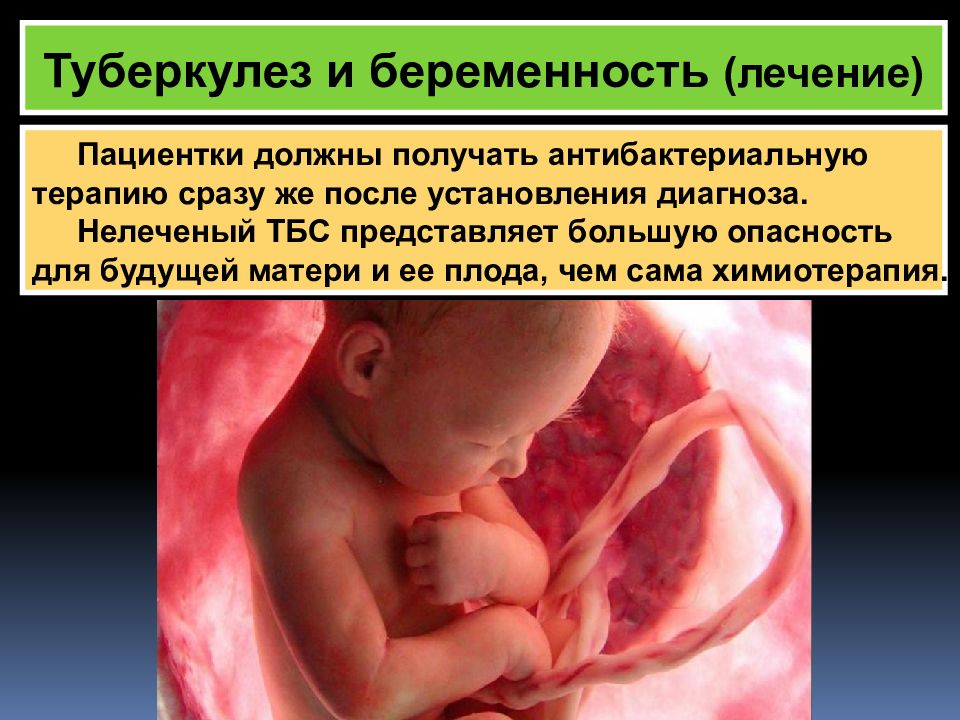 Туберкулез и беременность (лечение)

Пациентки должны получать антибактериальную терапию сразу же после установления диагноза.

Нелеченый ТБС представляет большую опасность для будущей матери и ее плода, чем сама химиотерапия.